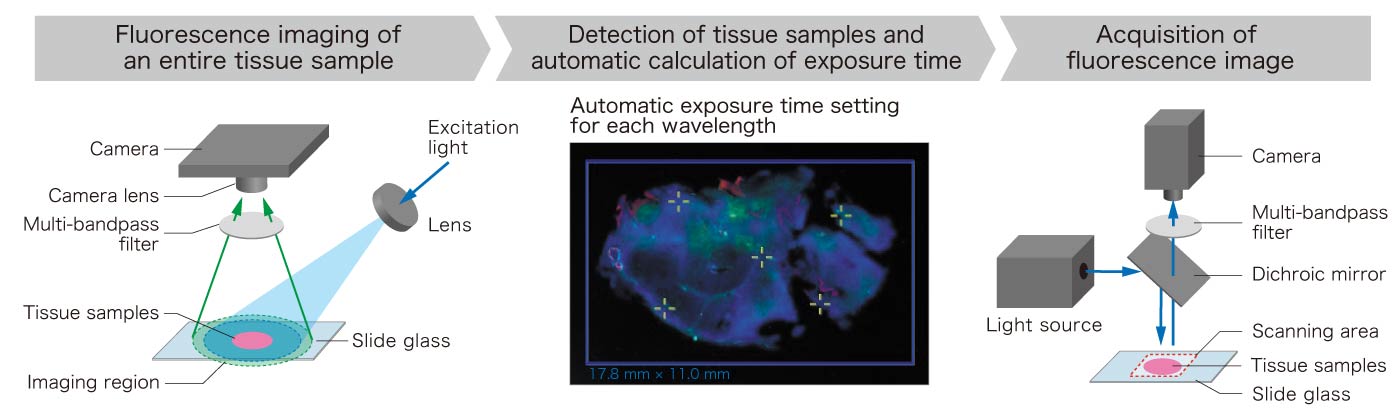 Fluorescence imaging of an entire tissue sample

Detection of tissue samples and automatic calculation of exposure time

Acquisition of fluorescence image

Camera
Camera lens
Multi-bandpass filter
Excitation light
Lens
Tissue samples
Slide glass
Imaging region

Automatic exposure time setting for each wavelength

17.8 mm × 11.0 mm

Camera
Multi-bandpass filter
Dichroic mirror
Light source
Scanning area
Tissue samples
Slide glass